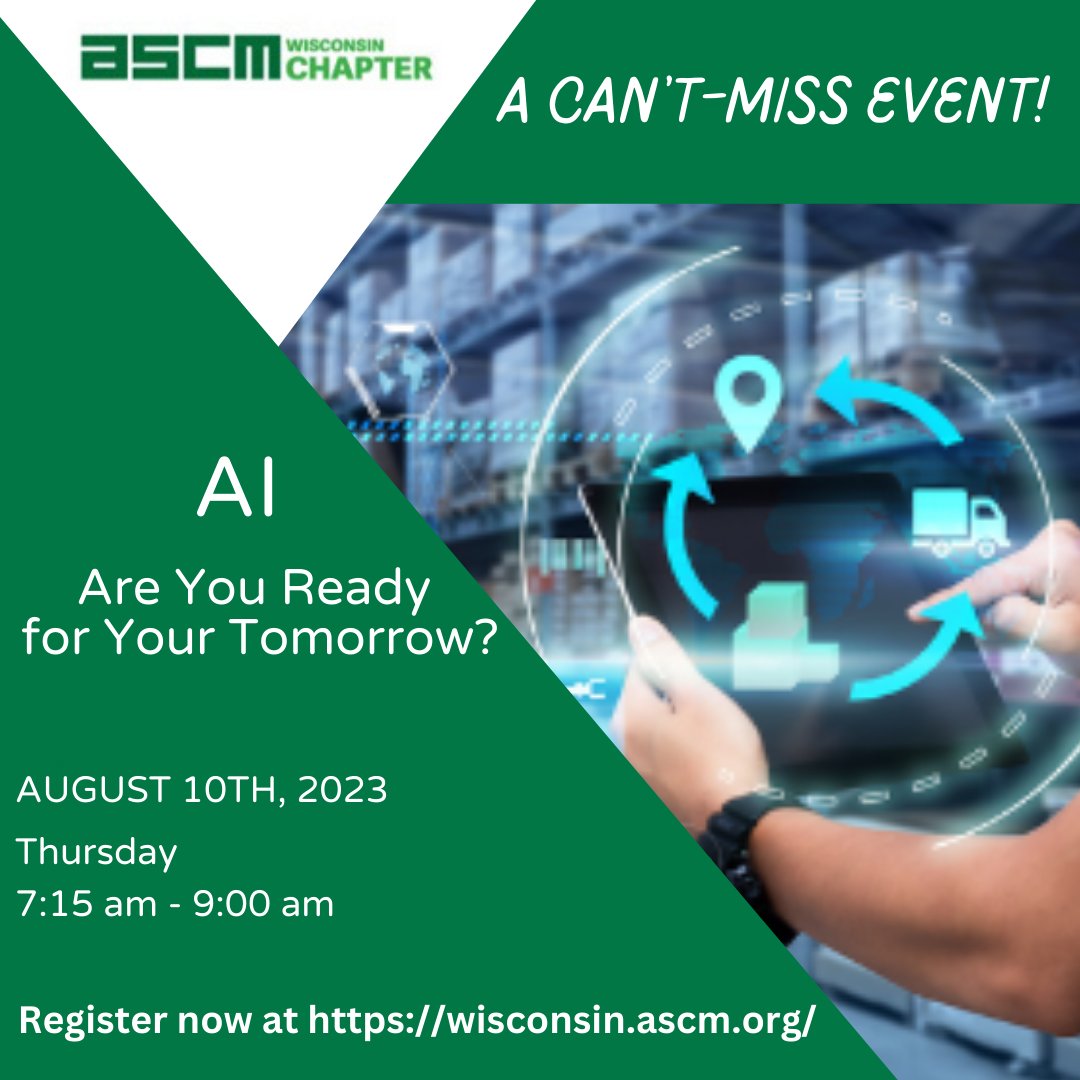 ascm WISCONSIN CHAPTER

A CAN'T-MISS EVENT!

AI

Are You Ready for Your Tomorrow?

AUGUST 10TH, 2023

Thursday

7:15 am - 9:00 am

Register now at https://wisconsin.ascm.org/